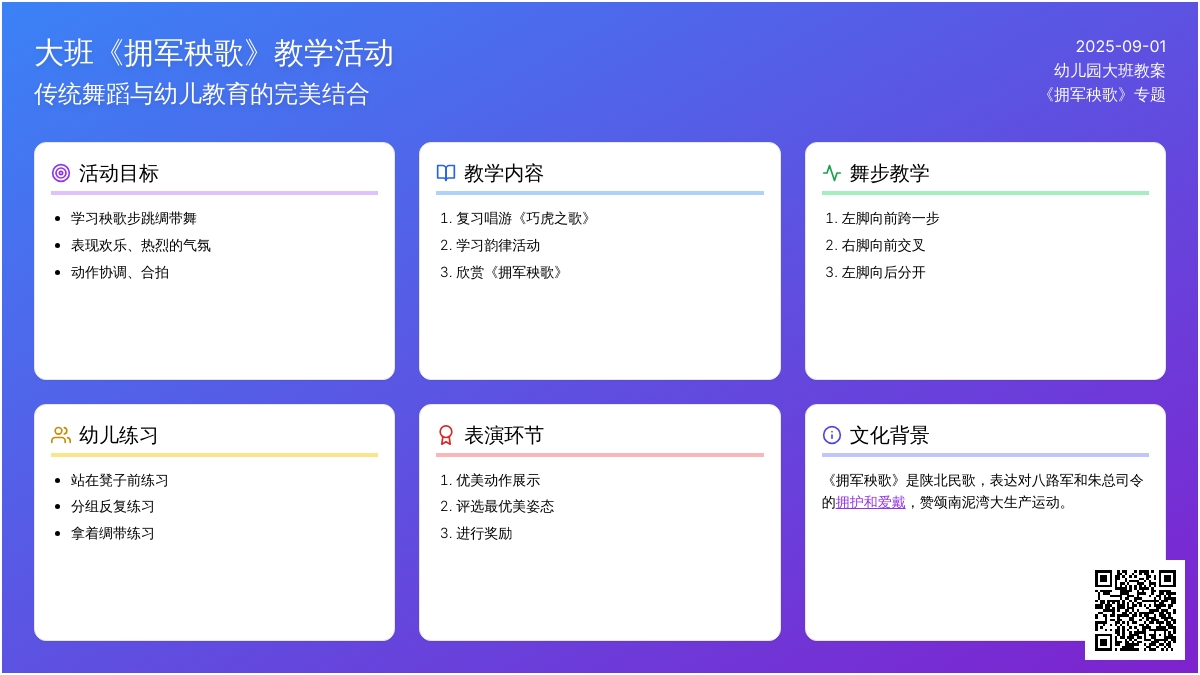 大班《拥军秧歌》教学活动
传统舞蹈与幼儿教育的完美结合

2025-09-01
幼儿园大班教案
《拥军秧歌》专题

活动目标
- 学习秧歌步跳绸带舞
- 表现欢乐、热烈的气氛
- 动作协调、合拍

教学内容
1. 复习唱游《巧虎之歌》
2. 学习韵律活动
3. 欣赏《拥军秧歌》

舞步教学
1. 左脚向前跨一步
2. 右脚向前交叉
3. 左脚向后分开

幼儿练习
- 站在凳子前练习
- 分组反复练习
- 拿着绸带练习

表演环节
1. 优美动作展示
2. 评选最优美姿态
3. 进行奖励

文化背景
《拥军秧歌》是陕北民歌，表达对八路军和朱总司令的拥护和爱戴，赞颂南泥湾大生产运动。